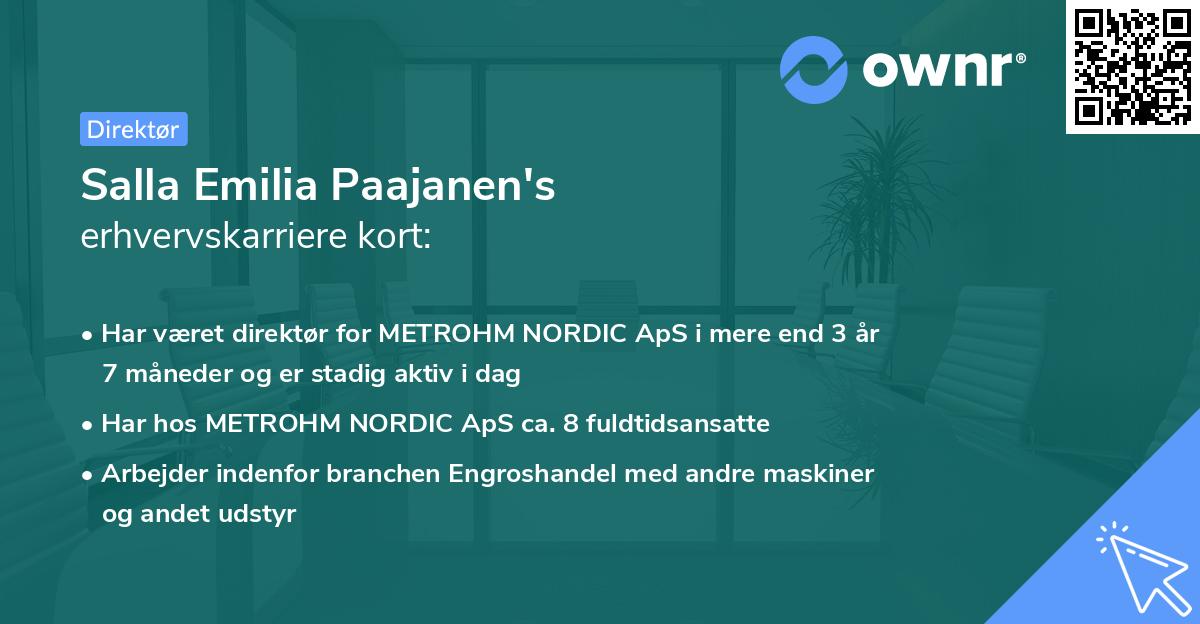 ownr®

Direktør

Salla Emilia Paajanen's
erhvervskarriere kort:

• Har været direktør for METROHM NORDIC ApS i mere end 3 år 7 måneder og er stadig aktiv i dag

• Har hos METROHM NORDIC ApS ca. 8 fuldtidsansatte

• Arbejder indenfor branchen Engroshandel med andre maskiner og andet udstyr